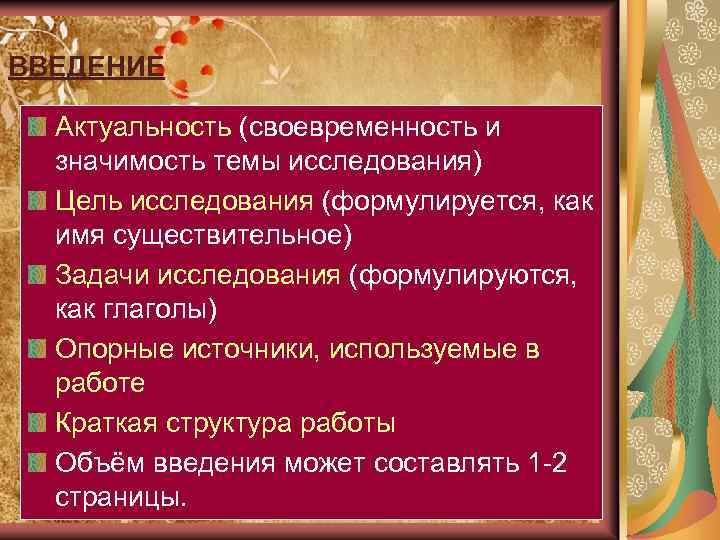 ВВЕДЕНИЕ

Актуальность (своевременность и значимость темы исследования)

Цель исследования (формулируется, как имя существительное)

Задачи исследования (формулируются, как глаголы)

Опорные источники, используемые в работе

Краткая структура работы

Объём введения может составлять 1-2 страницы.